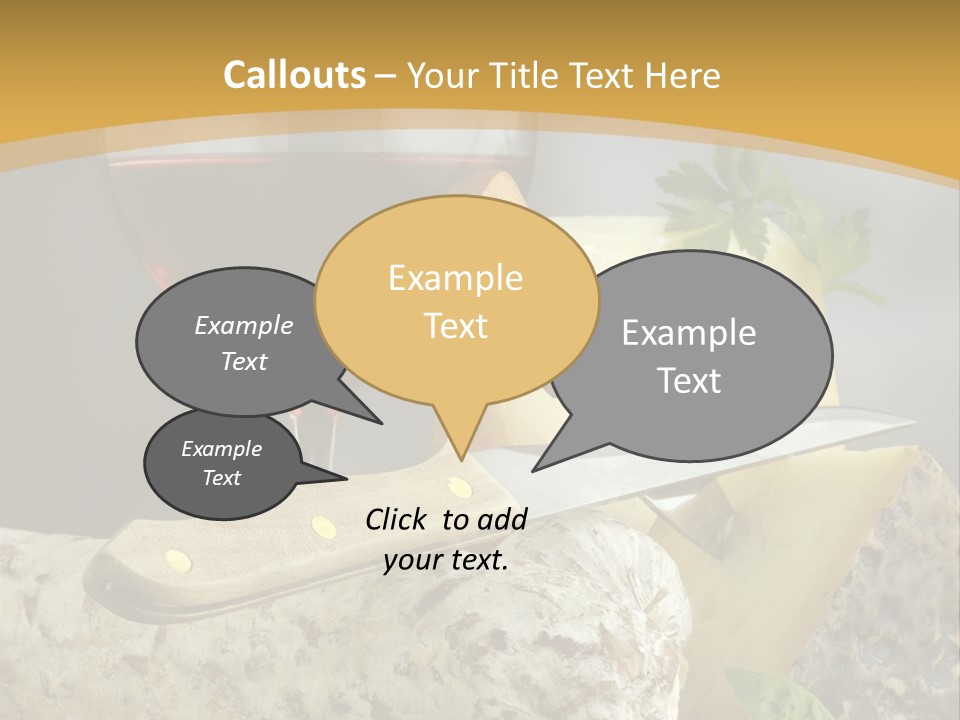 Callouts – Your Title Text Here

Example Text

Example Text

Example Text

Example Text

Click to add your text.